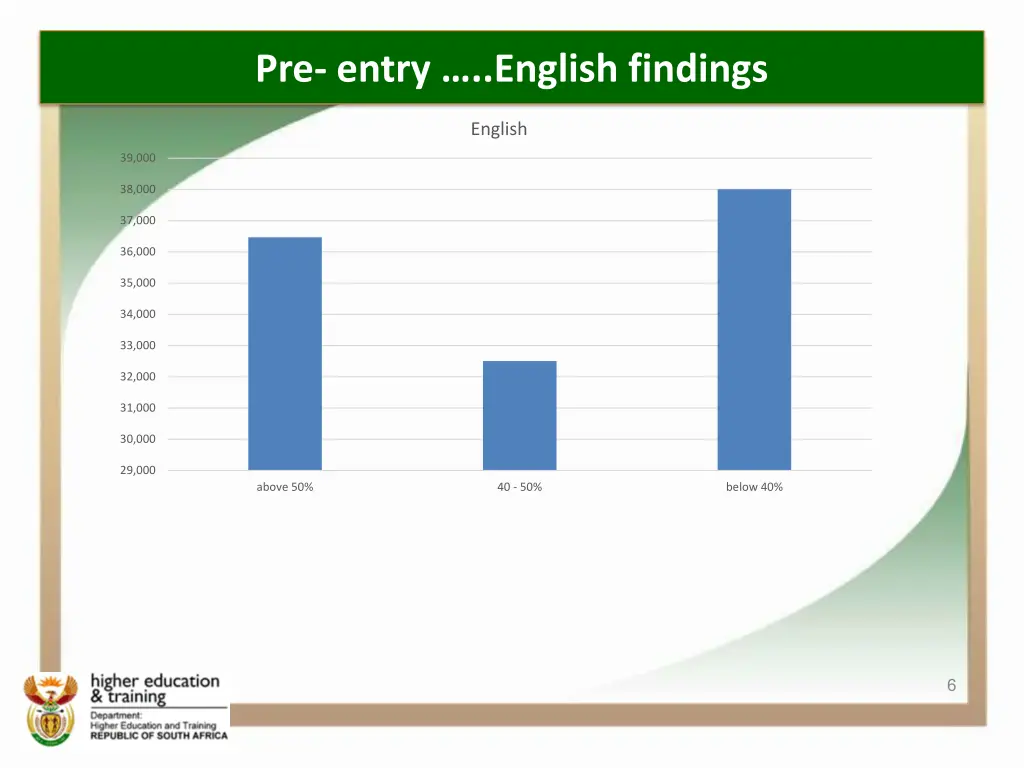 Pre- entry …..English findings

English

39,000
38,000
37,000
36,000
35,000
34,000
33,000
32,000
31,000
30,000
29,000

above 50%
40 - 50%
below 40%

higher education & training

Department:
Higher Education and Training
REPUBLIC OF SOUTH AFRICA

6